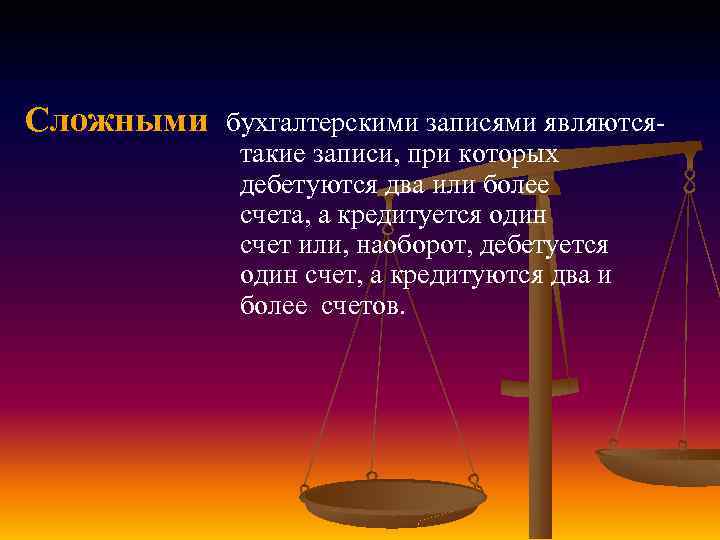 Сложными бухгалтерскими записями являются- такие записи, при которых дебетуются два или более счета, а кредитуется один счет или, наоборот, дебетуется один счет, а кредитуются два и более счетов.